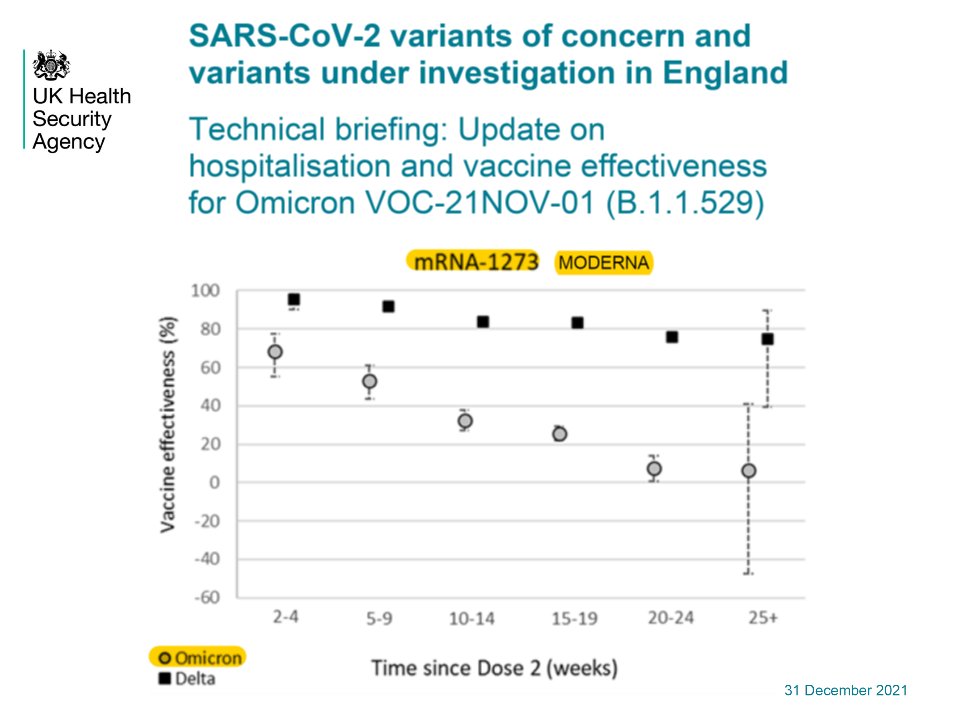 UK Health Security Agency

SARS-CoV-2 variants of concern and variants under investigation in England

Technical briefing: Update on hospitalisation and vaccine effectiveness for Omicron VOC-21NOV-01 (B.1.1.529)

mRNA-1273 MODERNA

Vaccine effectiveness (%)

100
80
60
40
20
0
-20
-40
-60

2-4
5-9
10-14
15-19
20-24
25+

Omicron
Delta

Time since Dose 2 (weeks)

31 December 2021